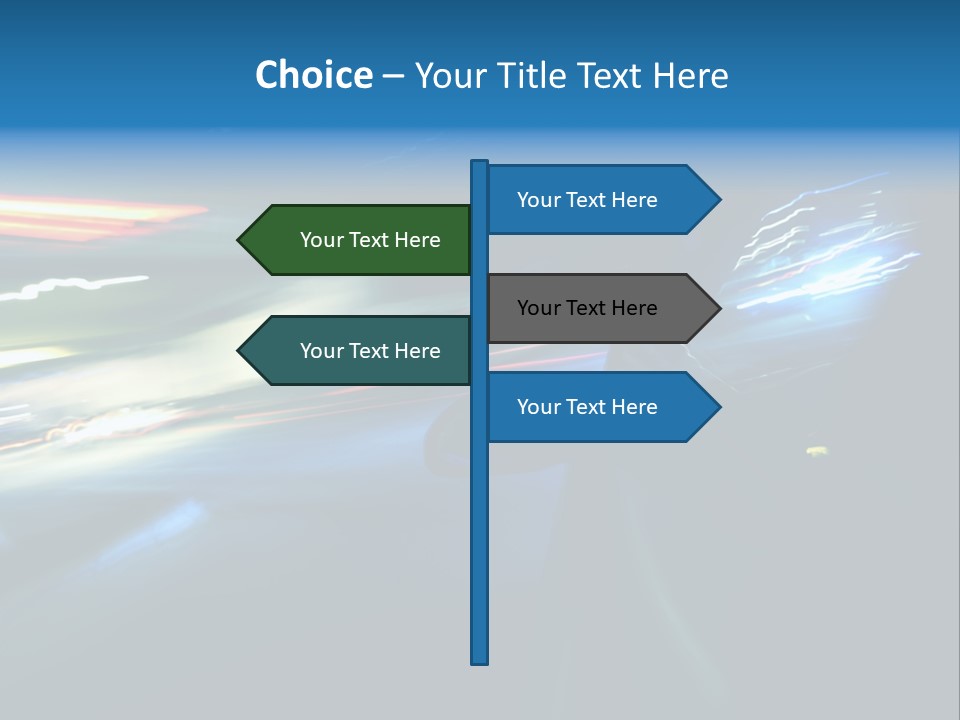 Choice – Your Title Text Here

Your Text Here

Your Text Here

Your Text Here

Your Text Here

Your Text Here